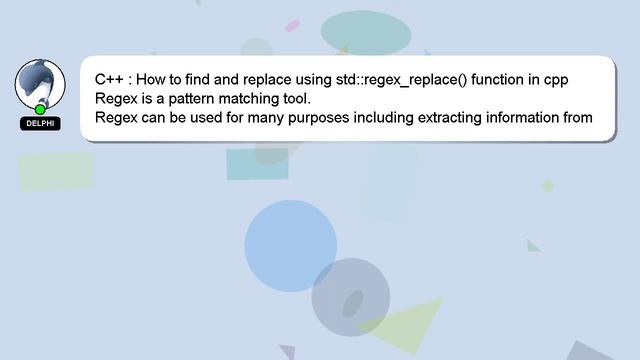 DELPHI

C++ : How to find and replace using std::regex_replace() function in cpp
Regex is a pattern matching tool.
Regex can be used for many purposes including extracting information from